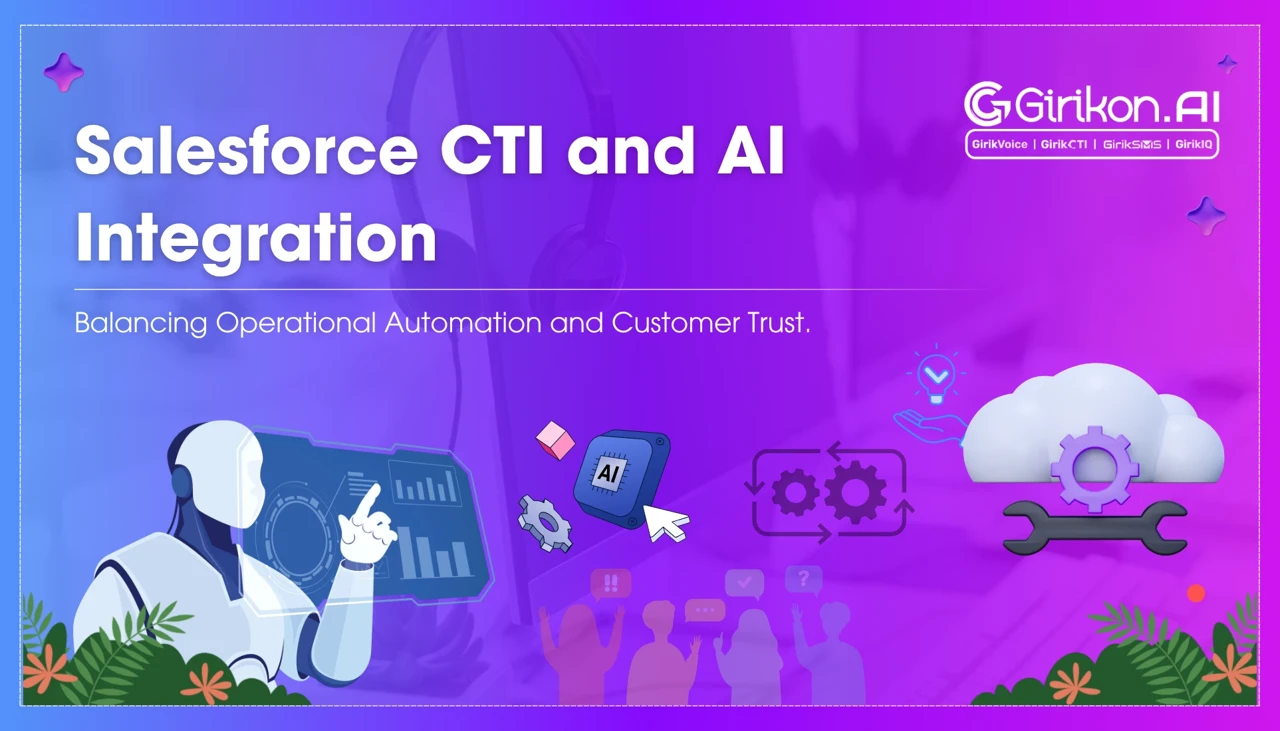 Girikon.AI
GirikVoice | GirikCTI | GirikSMS | GirikIQ

Salesforce CTI and AI Integration

Balancing Operational Automation and Customer Trust.

AI